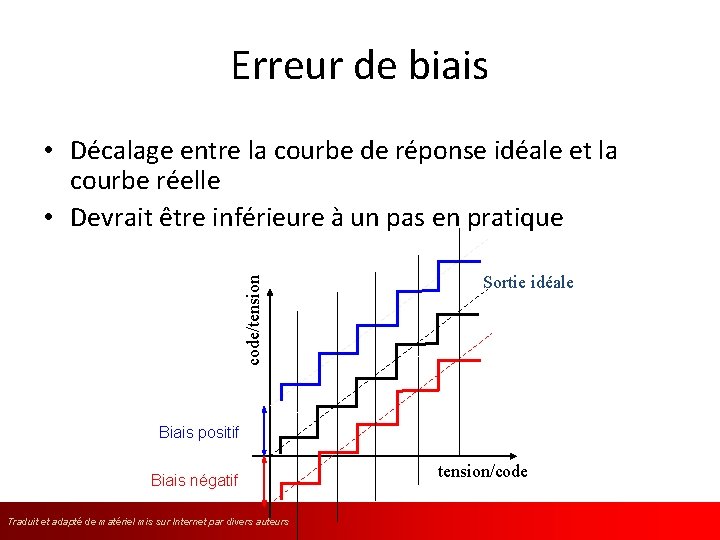 Erreur de biais

• Décalage entre la courbe de réponse idéale et la courbe réelle
• Devrait être inférieure à un pas en pratique

code/tension
Sortie idéale
Biais positif
Biais négatif
tension/code

Traduit et adapté de matériel mis sur Internet par divers auteurs